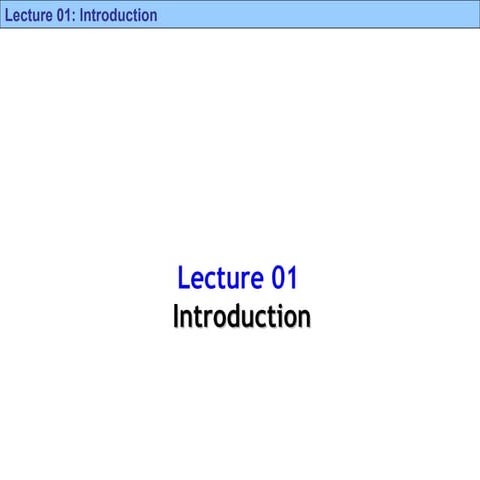 Lecture 01: Introduction

Lecture 01
Introduction